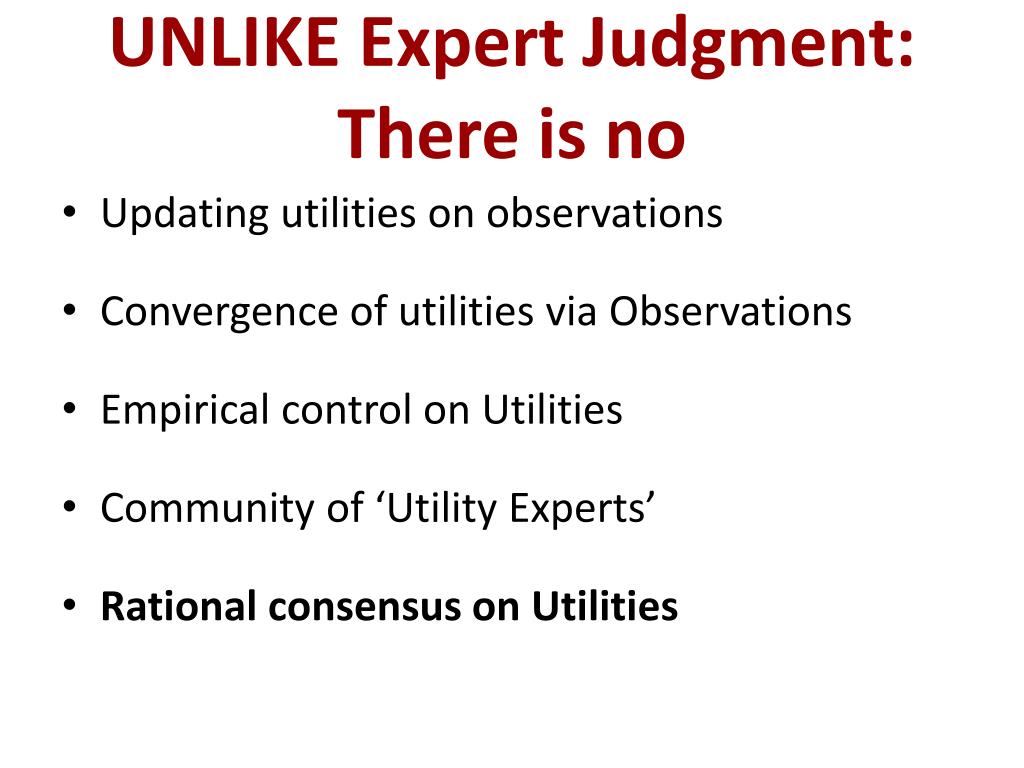 UNLIKE Expert Judgment: There is no

• Updating utilities on observations

• Convergence of utilities via Observations

• Empirical control on Utilities

• Community of ‘Utility Experts’

• Rational consensus on Utilities